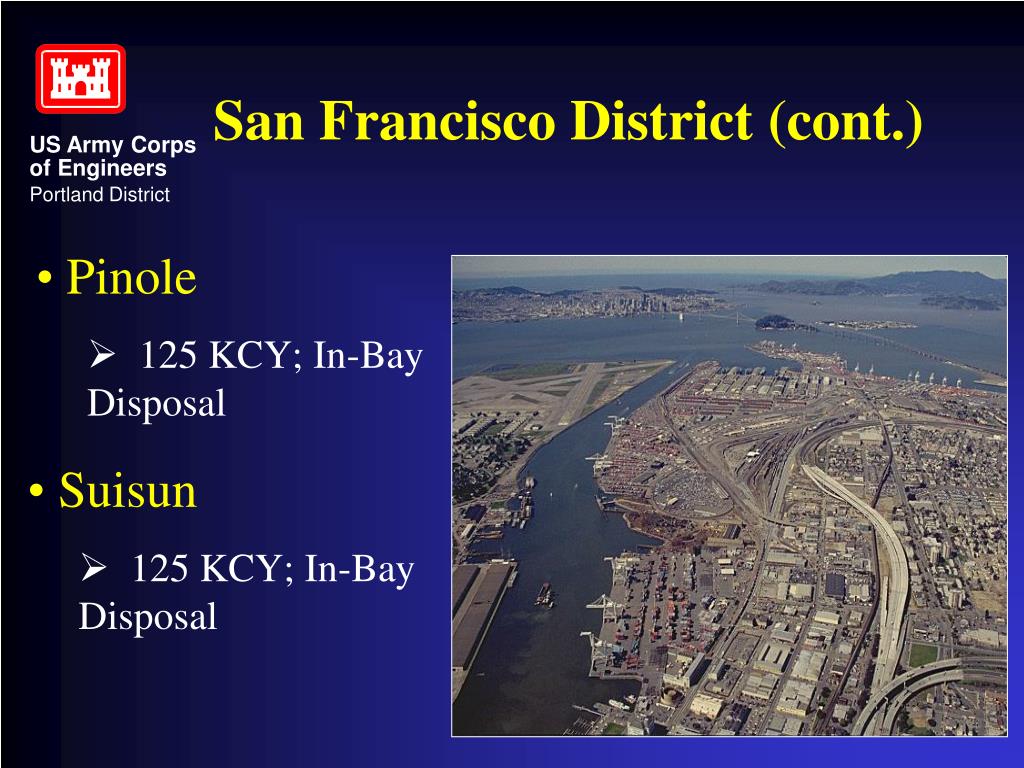 US Army Corps of Engineers
Portland District

San Francisco District (cont.)

• Pinole

➢ 125 KCY; In-Bay Disposal

• Suisun

➢ 125 KCY; In-Bay Disposal